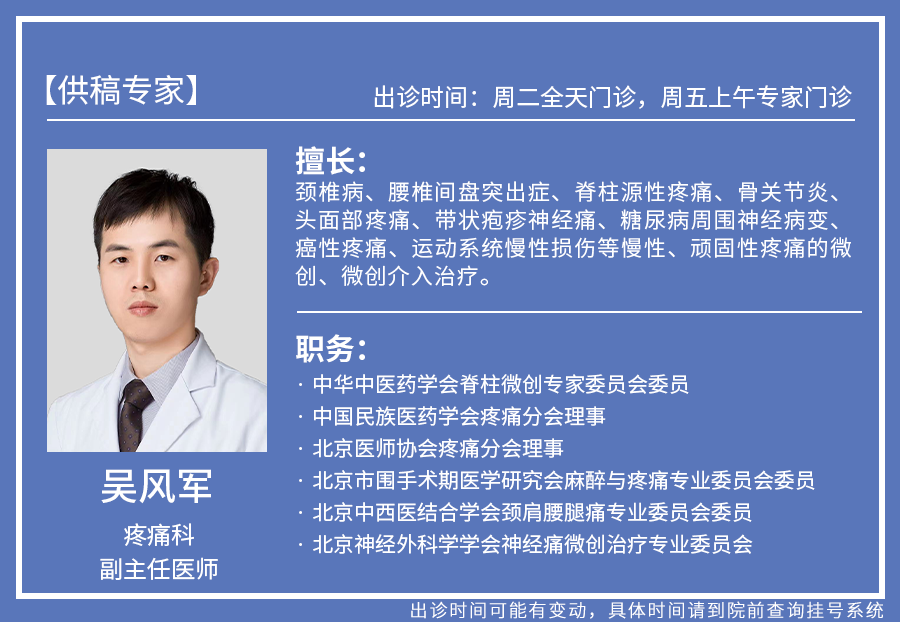 【供稿专家】

出诊时间：周二全天门诊，周五上午专家门诊

吴风军

疼痛科

副主任医师

擅长：

颈椎病、腰椎间盘突出症、脊柱源性疼痛、骨关节炎、头面部疼痛、带状疱疹神经痛、糖尿病周围神经病变、癌性疼痛、运动系统慢性损伤等慢性、顽固性疼痛的微创、微创介入治疗。

职务：

· 中华中医药学会脊柱微创专家委员会委员
· 中国民族医药学会疼痛分会理事
· 北京医师协会疼痛分会理事
· 北京市围手术期医学研究会麻醉与疼痛专业委员会委员
· 北京中西医结合学会颈肩腰腿痛专业委员会委员
· 北京神经外科学学会神经痛微创治疗专业委员会

出诊时间可能有变动，具体时间请到院前查询挂号系统